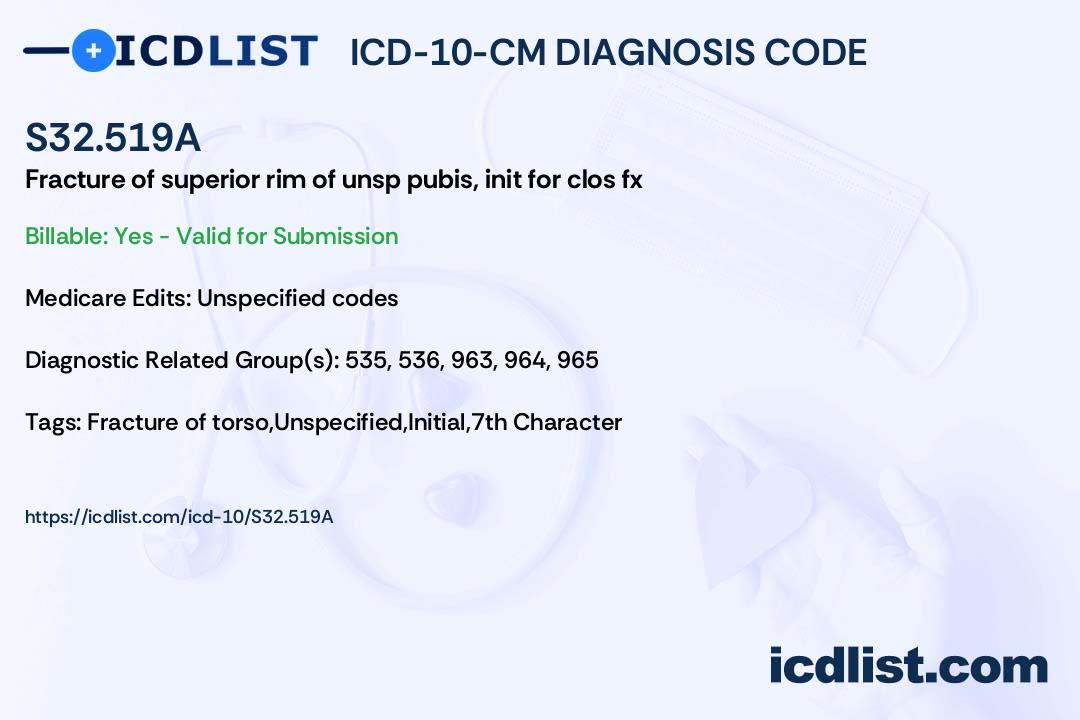 ICDLIST ICD-10-CM DIAGNOSIS CODE

S32.519A

Fracture of superior rim of unsp pubis, init for clos fx

Billable: Yes - Valid for Submission

Medicare Edits: Unspecified codes

Diagnostic Related Group(s): 535, 536, 963, 964, 965

Tags: Fracture of torso,Unspecified,Initial,7th Character

https://icdlist.com/icd-10/S32.519A

icdlist.com